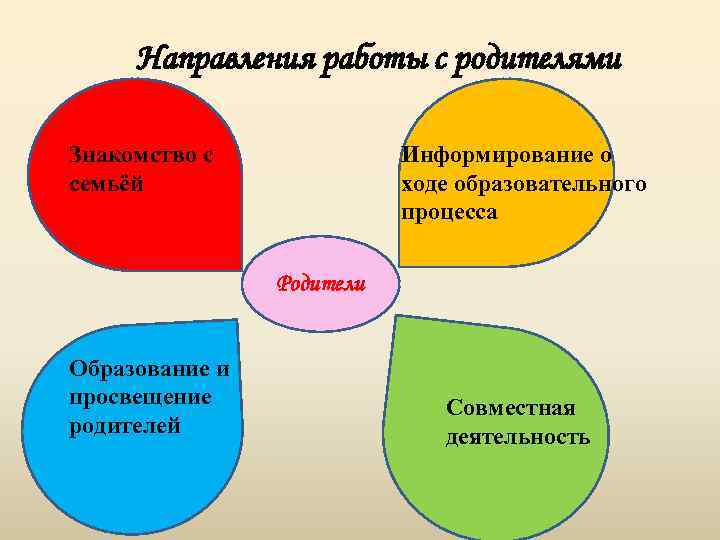 Направления работы с родителями

Знакомство с семьёй

Информирование о ходе образовательного процесса

Родители

Образование и просвещение родителей

Совместная деятельность